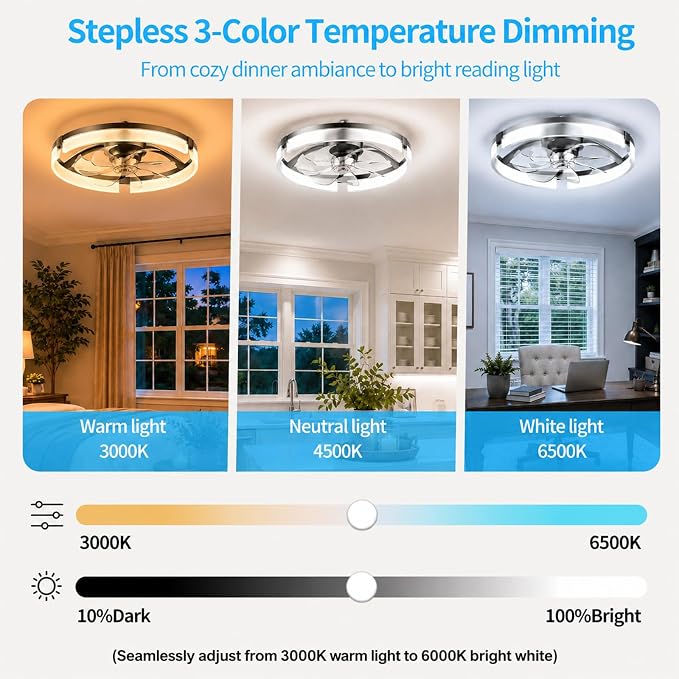 Stepless 3-Color Temperature Dimming

From cozy dinner ambiance to bright reading light

Warm light
3000K

Neutral light
4500K

White light
6500K

3000K

6500K

10%Dark

100%Bright

(Seamlessly adjust from 3000K warm light to 6000K bright white)